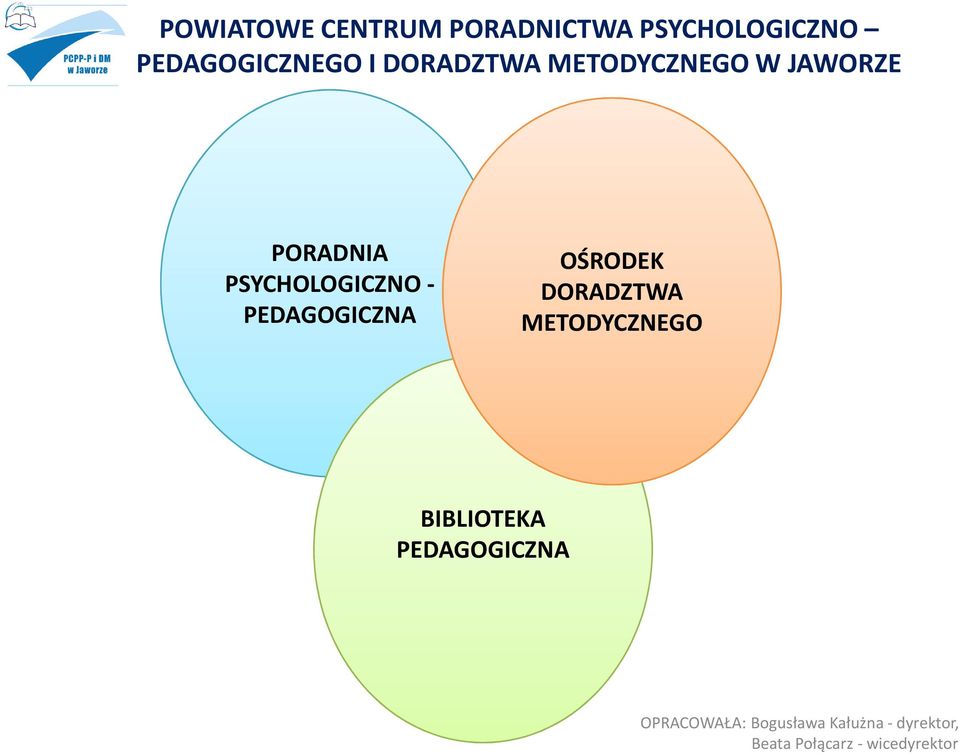 PCPP-P i DM w Jaworze

POWIATOWE CENTRUM PORADNICTWA PSYCHOLOGICZNO – PEDAGOGICZNEGO I DORADZTWA METODYCZNEGO W JAWORZE

PORADNIA PSYCHOLOGICZNO - PEDAGOGICZNA

OŚRODEK DORADZTWA METODYCZNEGO

BIBLIOTEKA PEDAGOGICZNA

OPRACOWAŁA: Bogusława Kałużna - dyrektor,
Beata Połącarz - wicedyrektor